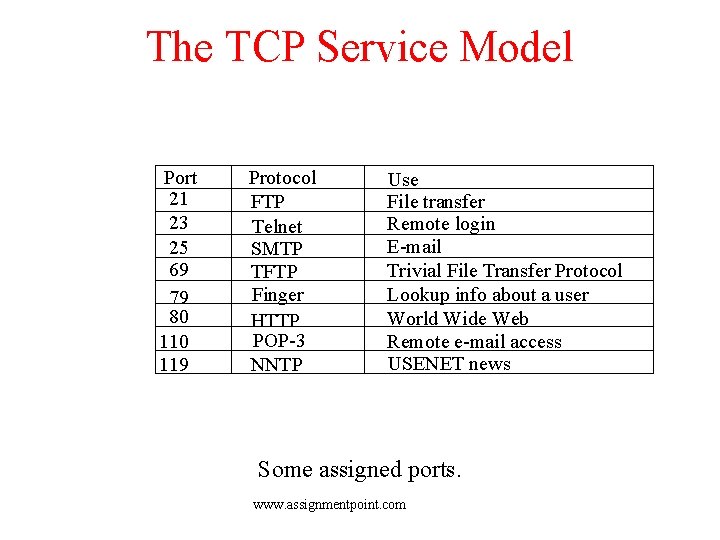 The TCP Service Model

| Port | Protocol | Use |
|---|---|---|
| 21 | FTP | File transfer |
| 23 | Telnet | Remote login |
| 25 | SMTP | E-mail |
| 69 | TFTP | Trivial File Transfer Protocol |
| 79 | Finger | Lookup info about a user |
| 80 | HTTP | World Wide Web |
| 110 | POP-3 | Remote e-mail access |
| 119 | NNTP | USENET news |

Some assigned ports.

www.assignmentpoint.com